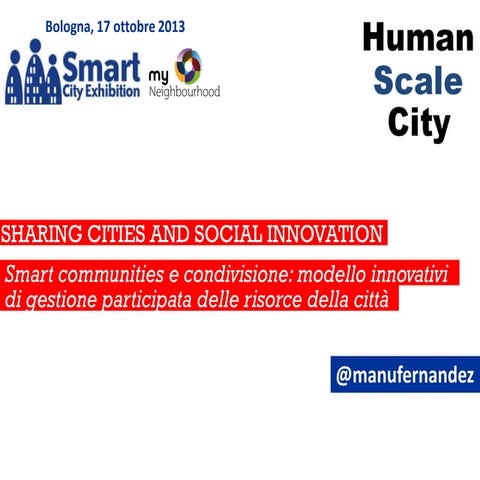 Bologna, 17 ottobre 2013

Smart City Exhibition

my Neighbourhood

Human Scale City

SHARING CITIES AND SOCIAL INNOVATION

Smart communities e condivisione: modello innovativi di gestione participata delle risorce della città

@manufernandez